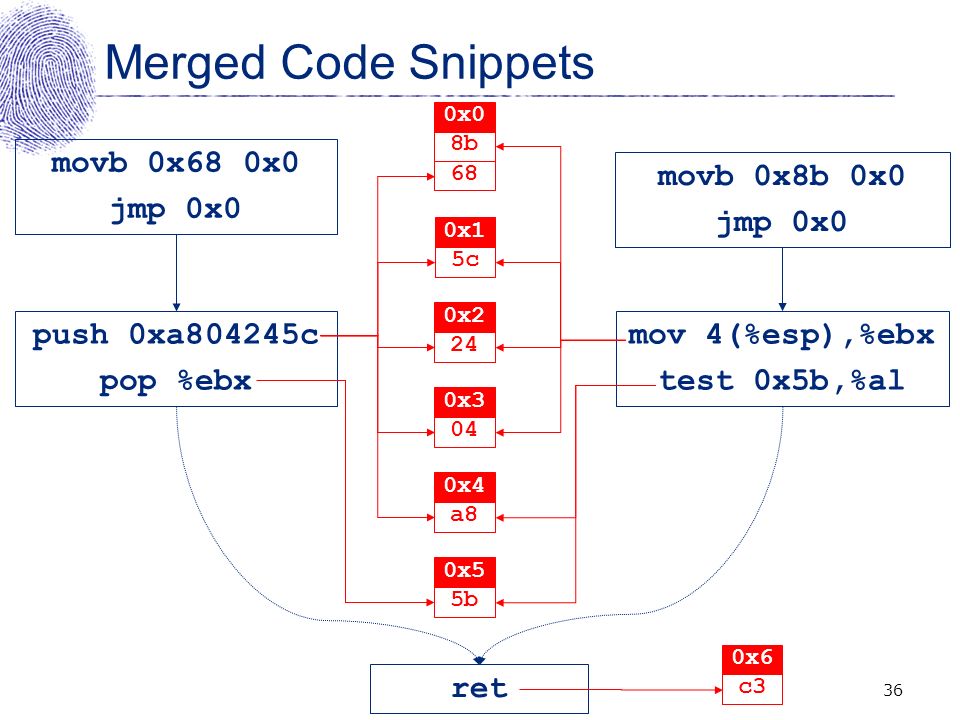 Merged Code Snippets

movb 0x68 0x0
jmp 0x0

push 0xa804245c
pop %ebx

0x0
8b
68

0x1
5c

0x2
24

0x3
04

0x4
a8

0x5
5b

movb 0x8b 0x0
jmp 0x0

mov 4(%esp),%ebx
test 0x5b,%al

ret

0x6
c3

36